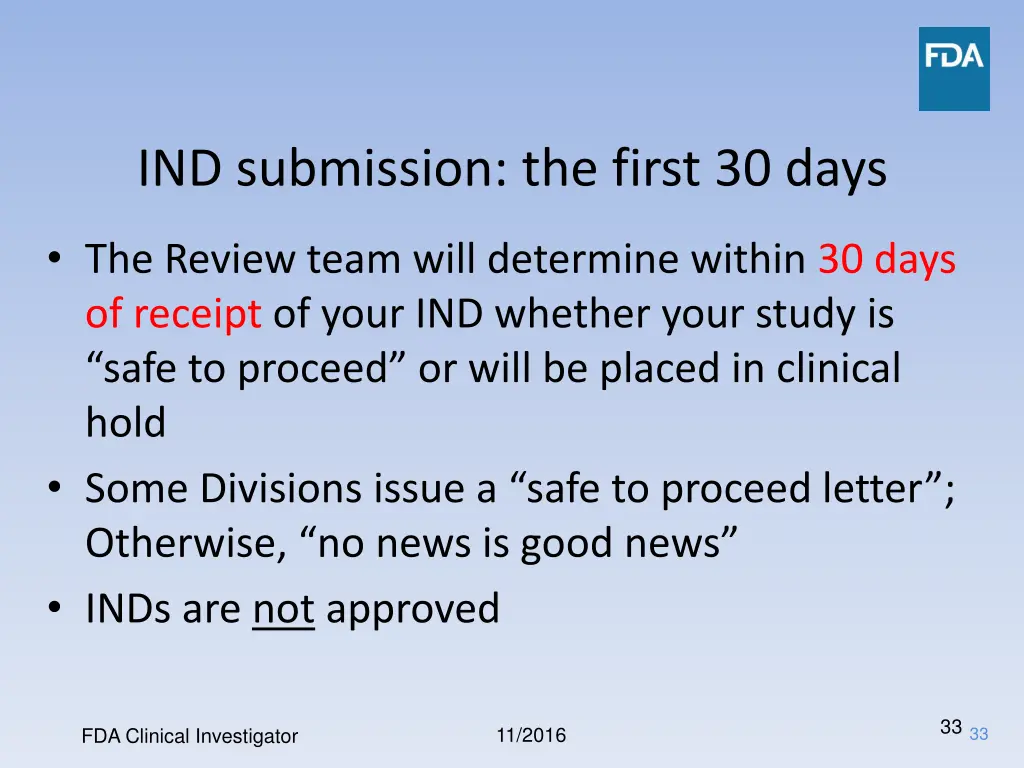 FDA

IND submission: the first 30 days

• The Review team will determine within 30 days of receipt of your IND whether your study is “safe to proceed” or will be placed in clinical hold
• Some Divisions issue a “safe to proceed letter”; Otherwise, “no news is good news”
• INDs are not approved

FDA Clinical Investigator 11/2016 33 33